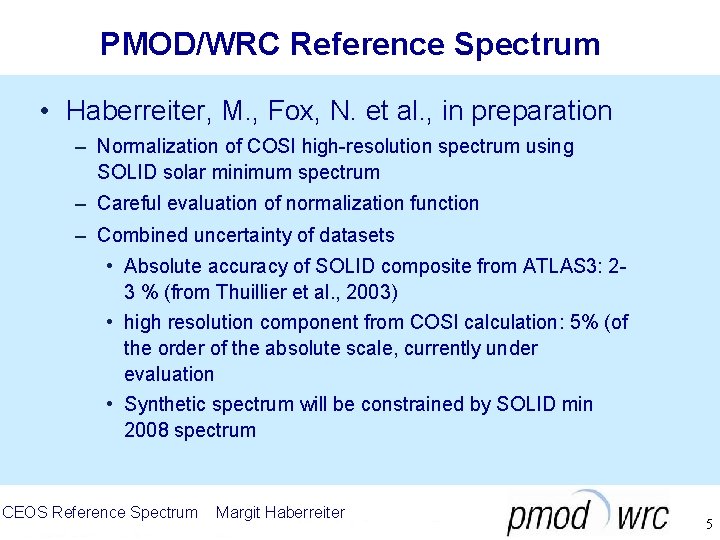 PMOD/WRC Reference Spectrum

• Haberreiter, M., Fox, N. et al., in preparation

– Normalization of COSI high-resolution spectrum using SOLID solar minimum spectrum

– Careful evaluation of normalization function

– Combined uncertainty of datasets

• Absolute accuracy of SOLID composite from ATLAS3: 2-3 % (from Thuillier et al., 2003)

• high resolution component from COSI calculation: 5% (of the order of the absolute scale, currently under evaluation

• Synthetic spectrum will be constrained by SOLID min 2008 spectrum

CEOS Reference Spectrum Margit Haberreiter

pmod wrc

5